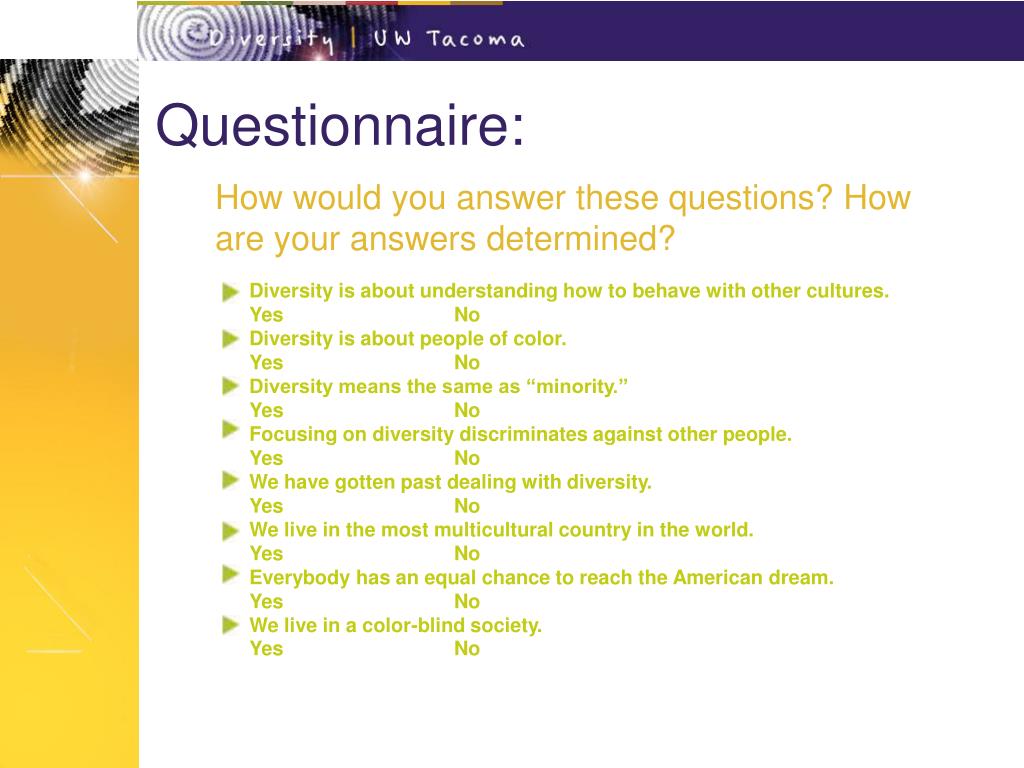 Diversity | UW Tacoma

Questionnaire:

How would you answer these questions? How are your answers determined?

Diversity is about understanding how to behave with other cultures.
Yes No
Diversity is about people of color.
Yes No
Diversity means the same as “minority.”
Yes No
Focusing on diversity discriminates against other people.
Yes No
We have gotten past dealing with diversity.
Yes No
We live in the most multicultural country in the world.
Yes No
Everybody has an equal chance to reach the American dream.
Yes No
We live in a color-blind society.
Yes No